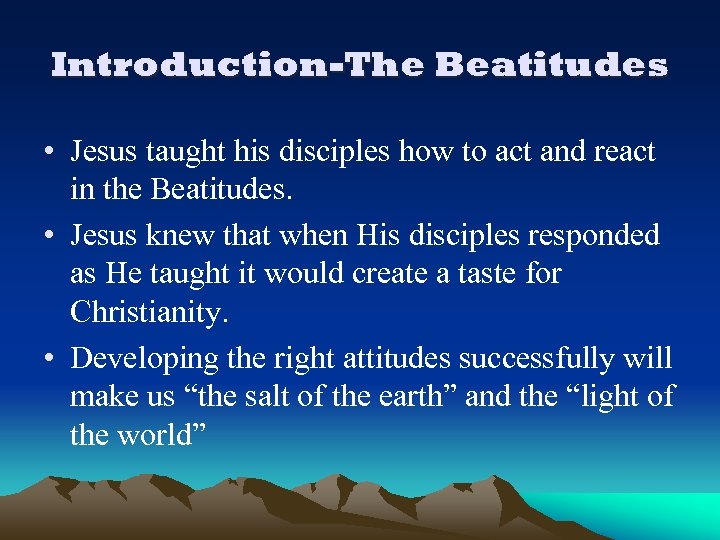 Introduction-The Beatitudes

• Jesus taught his disciples how to act and react in the Beatitudes.

• Jesus knew that when His disciples responded as He taught it would create a taste for Christianity.

• Developing the right attitudes successfully will make us “the salt of the earth” and the “light of the world”